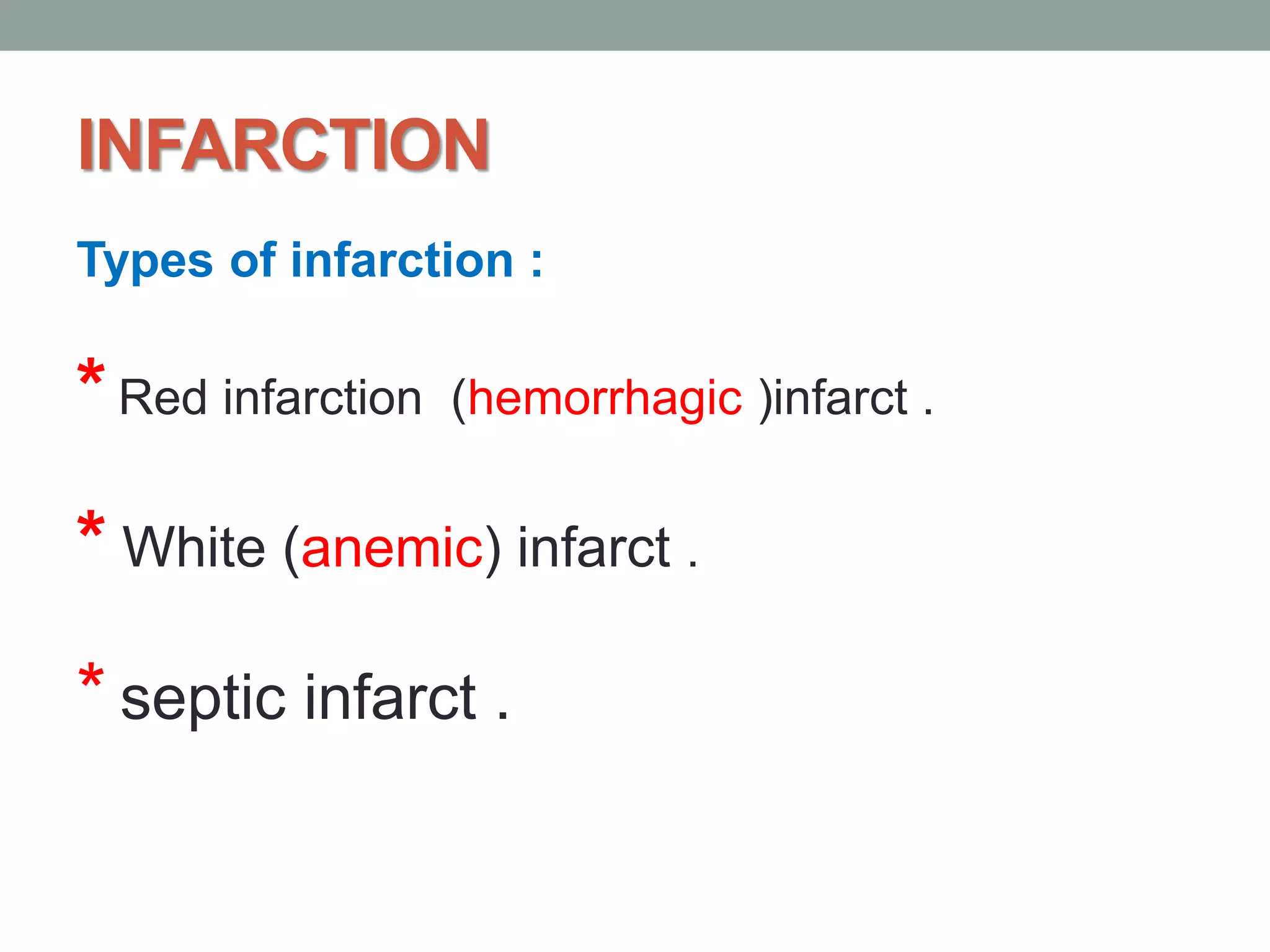 INFARCTION

Types of infarction :

* Red infarction (hemorrhagic )infarct .

* White (anemic) infarct .

* septic infarct .